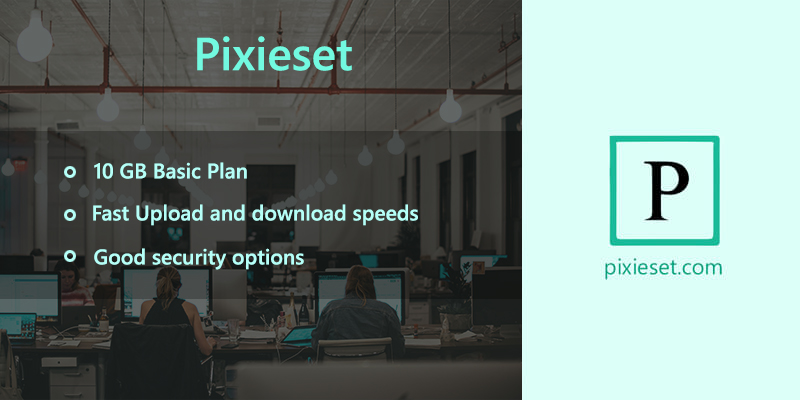 Pixieset

10 GB Basic Plan

Fast Upload and download speeds

Good security options

P

pixieset.com